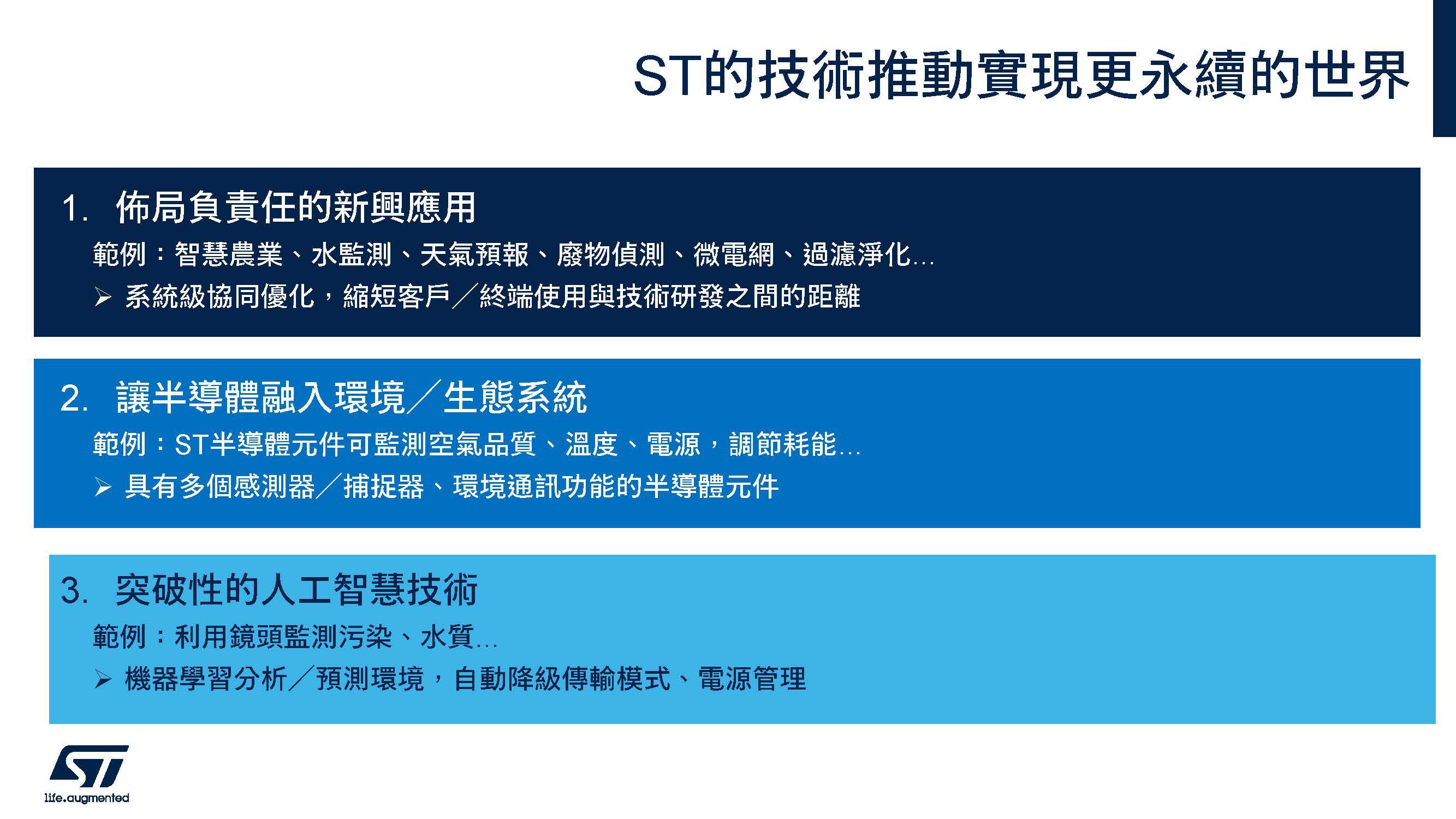 ST的技術推動實現更永續的世界

1. 佈局負責任的新興應用

範例：智慧農業、水監測、天氣預報、廢物偵測、微電網、過濾淨化…

➢ 系統級協同優化，縮短客戶／終端使用與技術研發之間的距離

2. 讓半導體融入環境／生態系統

範例：ST半導體元件可監測空氣品質、溫度、電源，調節耗能…

➢ 具有多個感測器／捕捉器、環境通訊功能的半導體元件

3. 突破性的人工智慧技術

範例：利用鏡頭監測污染、水質…

➢ 機器學習分析／預測環境，自動降級傳輸模式、電源管理

ST
life.augmented